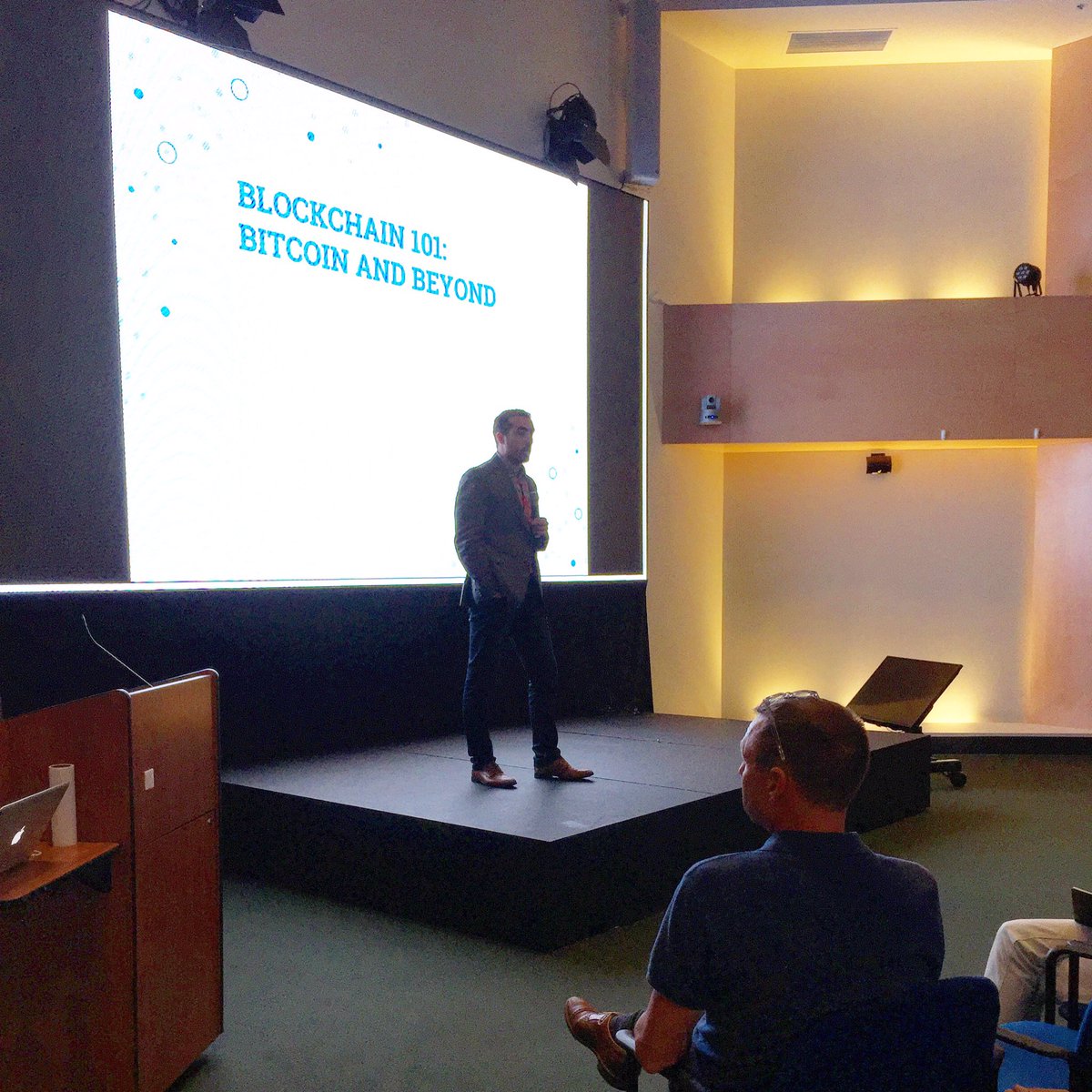 BLOCKCHAIN 101:
BITCOIN AND BEYOND